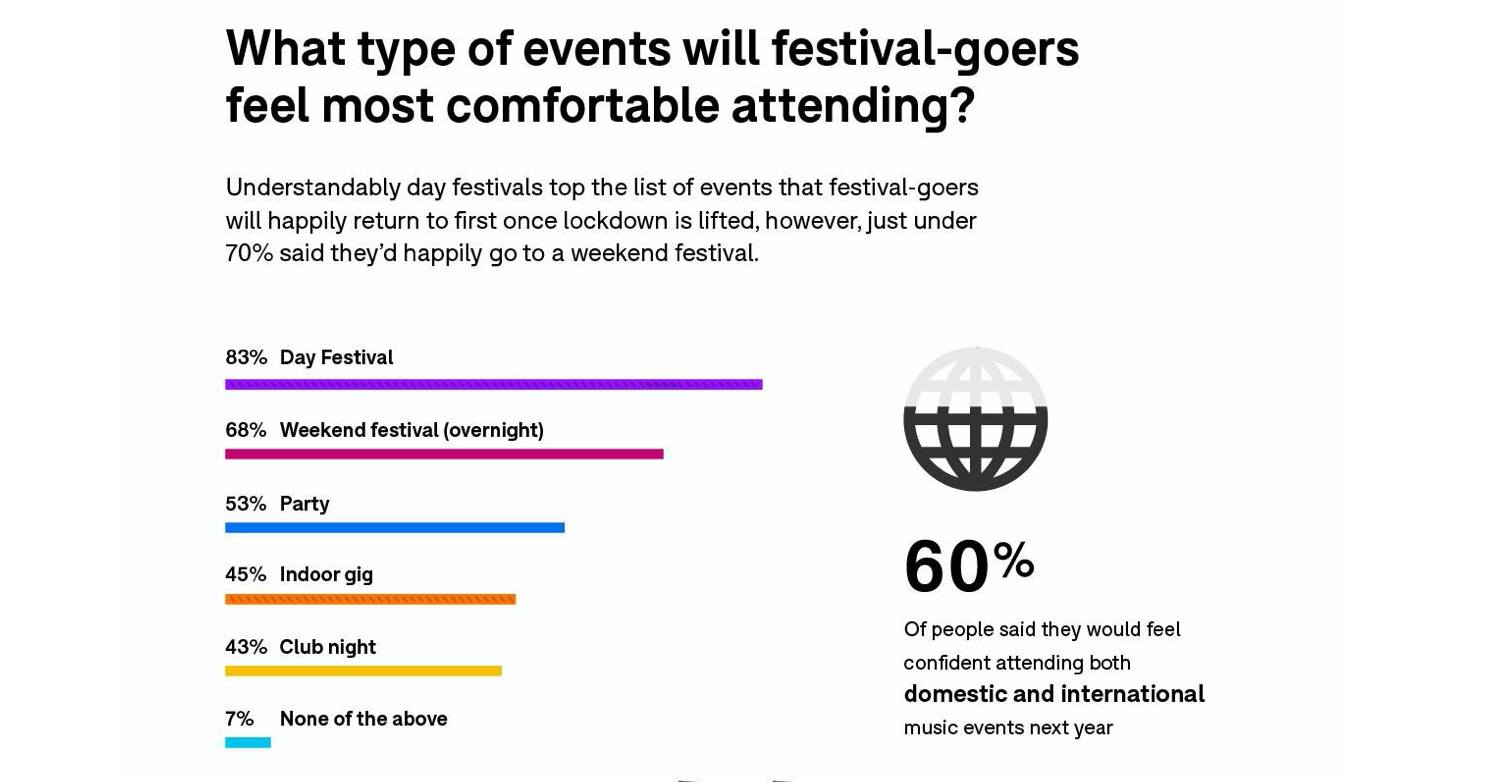 What type of events will festival-goers feel most comfortable attending?

Understandably day festivals top the list of events that festival-goers will happily return to first once lockdown is lifted, however, just under 70% said they'd happily go to a weekend festival.

83% Day Festival

68% Weekend festival (overnight)

53% Party

45% Indoor gig

43% Club night

7% None of the above

60%

Of people said they would feel confident attending both domestic and international music events next year